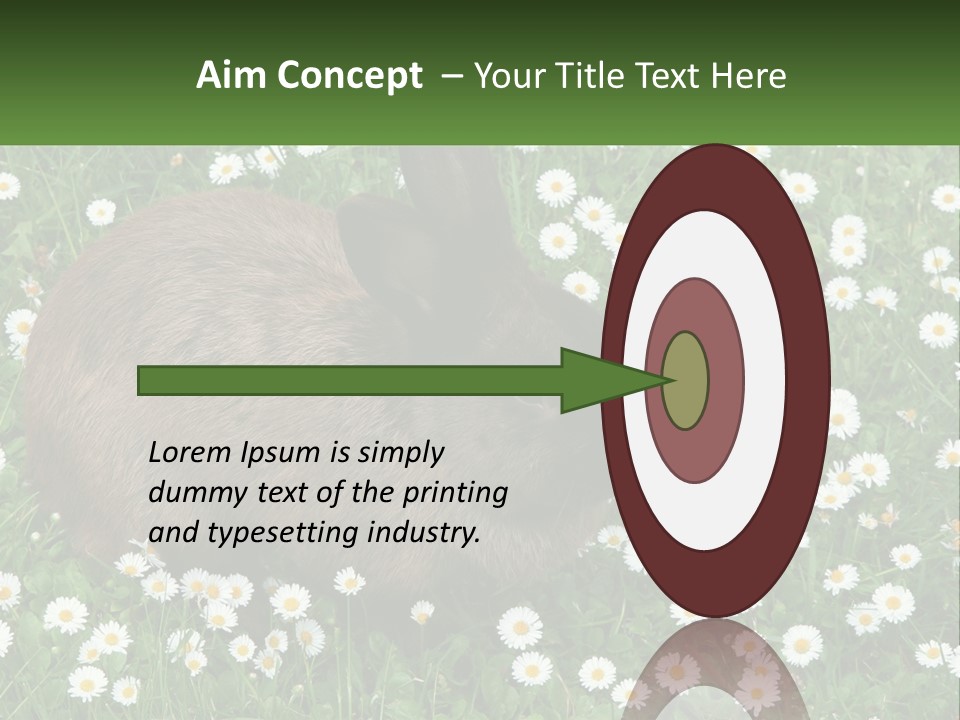 Aim Concept – Your Title Text Here

Lorem Ipsum is simply dummy text of the printing and typesetting industry.